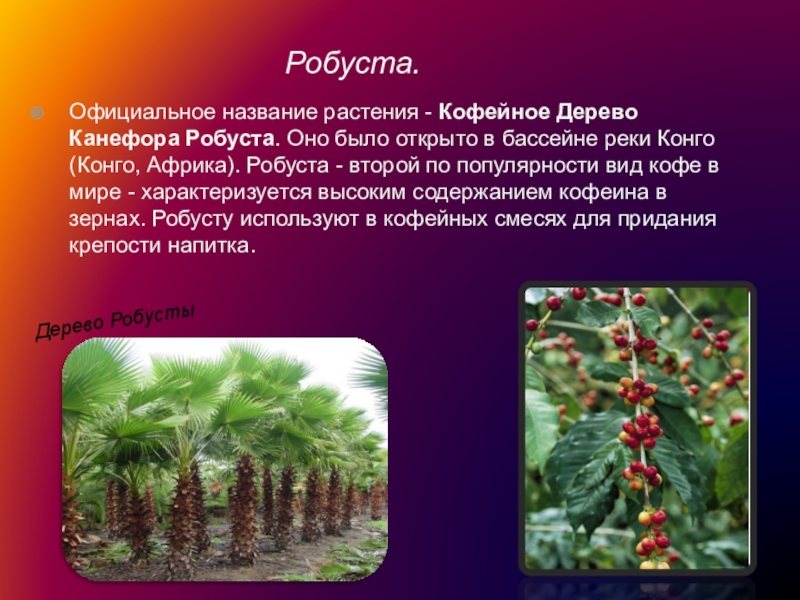 Робуста.

Официальное название растения - Кофейное Дерево Канефора Робуста. Оно было открыто в бассейне реки Конго (Конго, Африка). Робуста - второй по популярности вид кофе в мире - характеризуется высоким содержанием кофеина в зернах. Робусту используют в кофейных смесях для придания крепости напитка.

Дерево Робусты